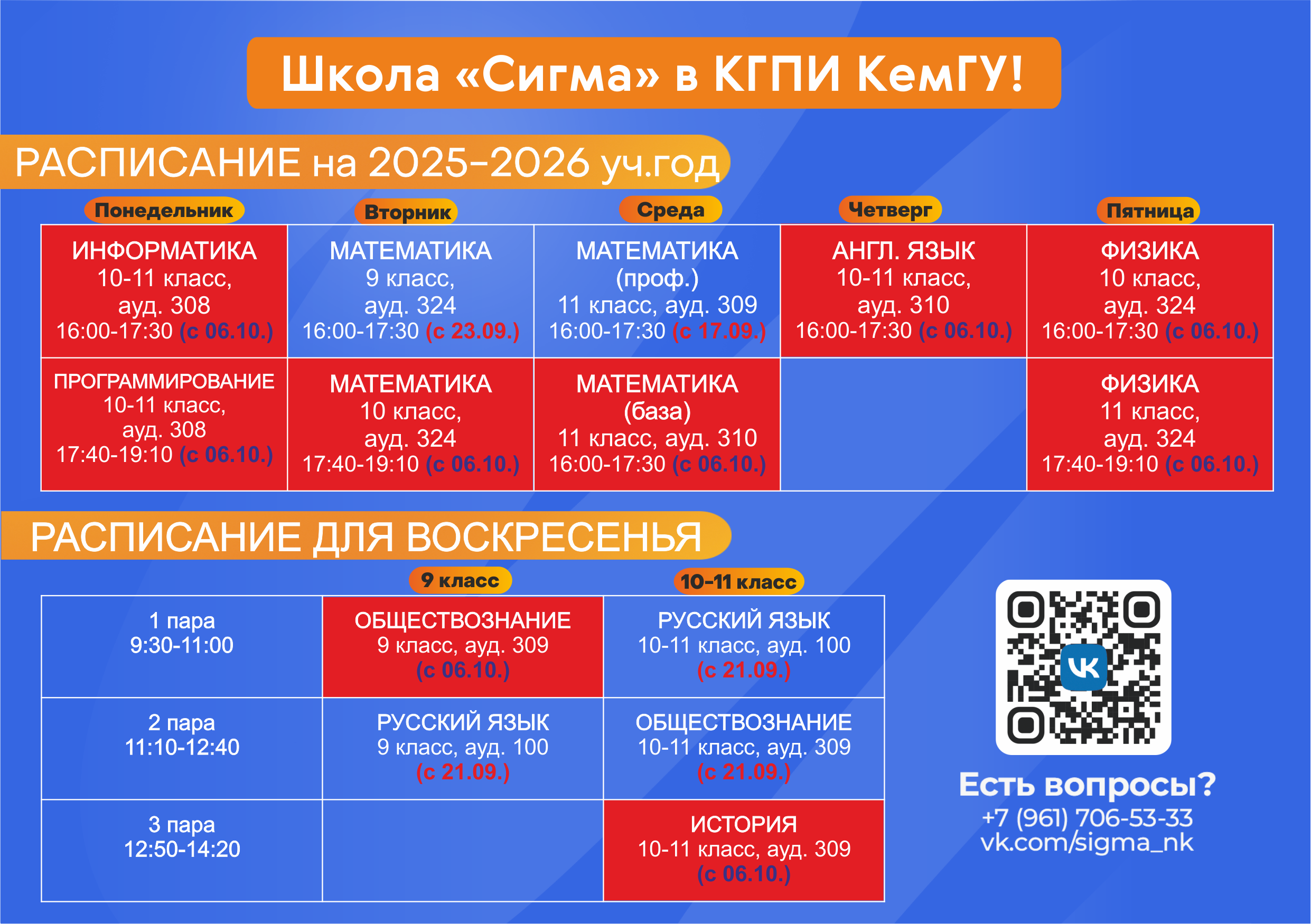 Школа «Сигма» в КГПИ КемГУ!

РАСПИСАНИЕ на 2025-2026 уч.год

| Понедельник | Вторник | Среда | Четверг | Пятница |
|---|---|---|---|---|
| ИНФОРМАТИКА 10-11 класс, ауд. 308 16:00-17:30 (с 06.10.) | МАТЕМАТИКА 9 класс, ауд. 324 16:00-17:30 (с 23.09.) | МАТЕМАТИКА (проф.) 11 класс, ауд. 309 16:00-17:30 (с 17.09.) | АНГЛ. ЯЗЫК 10-11 класс, ауд. 310 16:00-17:30 (с 06.10.) | ФИЗИКА 10 класс, ауд. 324 16:00-17:30 (с 06.10.) |
| ПРОГРАММИРОВАНИЕ 10-11 класс, ауд. 308 17:40-19:10 (с 06.10.) | МАТЕМАТИКА 10 класс, ауд. 324 17:40-19:10 (с 06.10.) | МАТЕМАТИКА (база) 11 класс, ауд. 310 16:00-17:30 (с 06.10.) | | ФИЗИКА 11 класс, ауд. 324 17:40-19:10 (с 06.10.) |

РАСПИСАНИЕ ДЛЯ ВОСКРЕСЕНЬЯ

| | 9 класс | 10-11 класс |
|---|---|---|
| 1 пара 9:30-11:00 | ОБЩЕСТВОЗНАНИЕ 9 класс, ауд. 309 (с 06.10.) | РУССКИЙ ЯЗЫК 10-11 класс, ауд. 100 (с 21.09.) |
| 2 пара 11:10-12:40 | РУССКИЙ ЯЗЫК 9 класс, ауд. 100 (с 21.09.) | ОБЩЕСТВОЗНАНИЕ 10-11 класс, ауд. 309 (с 21.09.) |
| 3 пара 12:50-14:20 | | ИСТОРИЯ 10-11 класс, ауд. 309 (с 06.10.) |

Есть вопросы?
+7 (961) 706-53-33
vk.com/sigma_nk